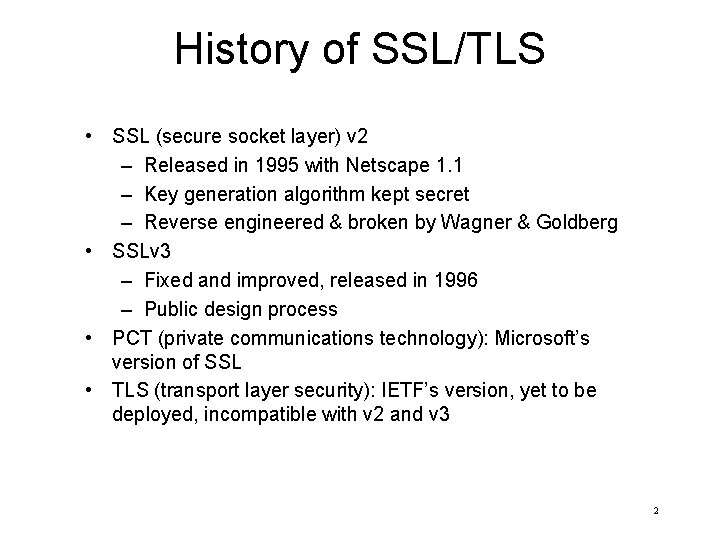 History of SSL/TLS

• SSL (secure socket layer) v2
– Released in 1995 with Netscape 1.1
– Key generation algorithm kept secret
– Reverse engineered & broken by Wagner & Goldberg
• SSLv3
– Fixed and improved, released in 1996
– Public design process
• PCT (private communications technology): Microsoft's version of SSL
• TLS (transport layer security): IETF's version, yet to be deployed, incompatible with v2 and v3

2